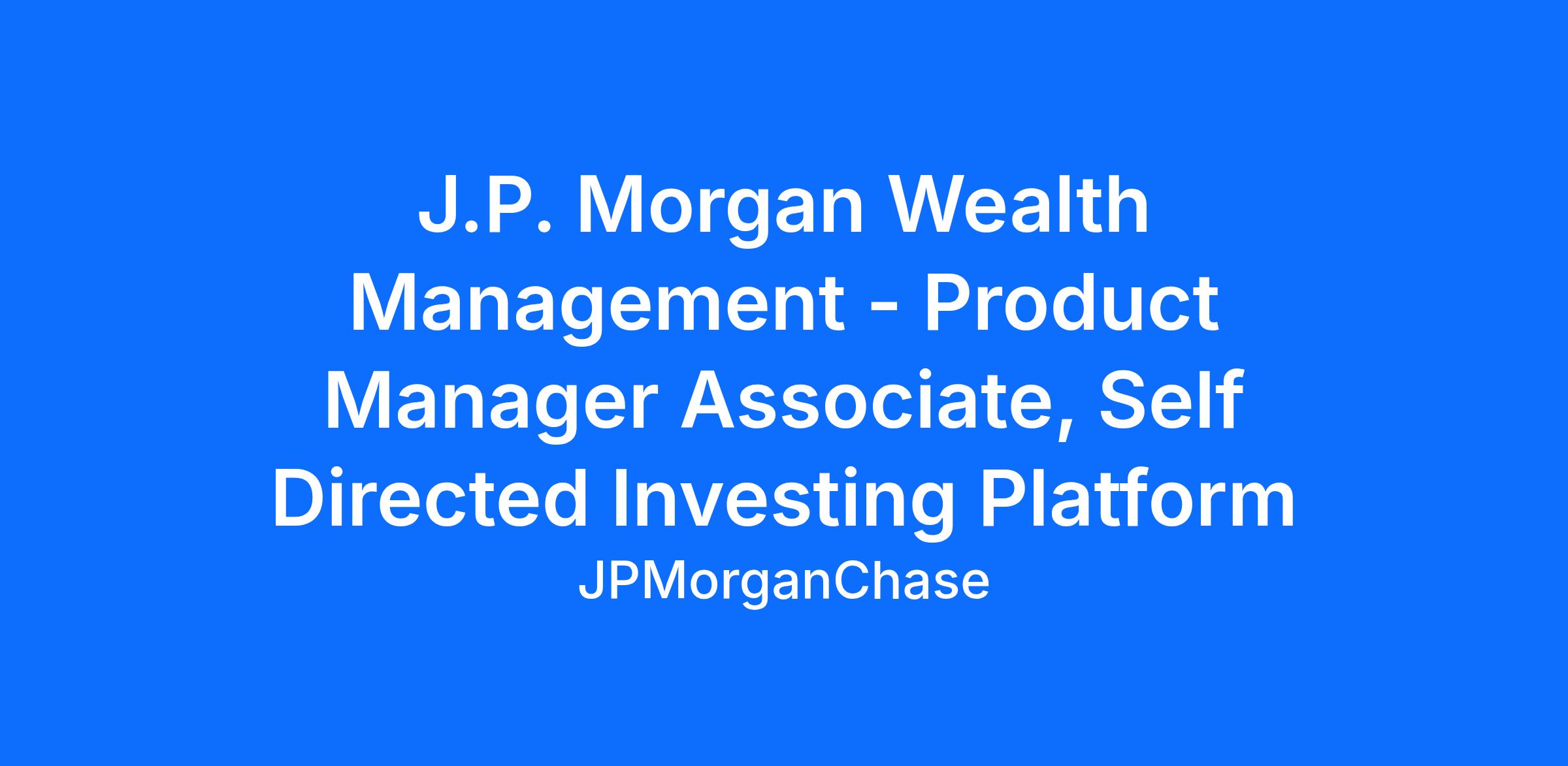 J.P. Morgan Wealth Management - Product Manager Associate, Self Directed Investing Platform

JPMorganChase